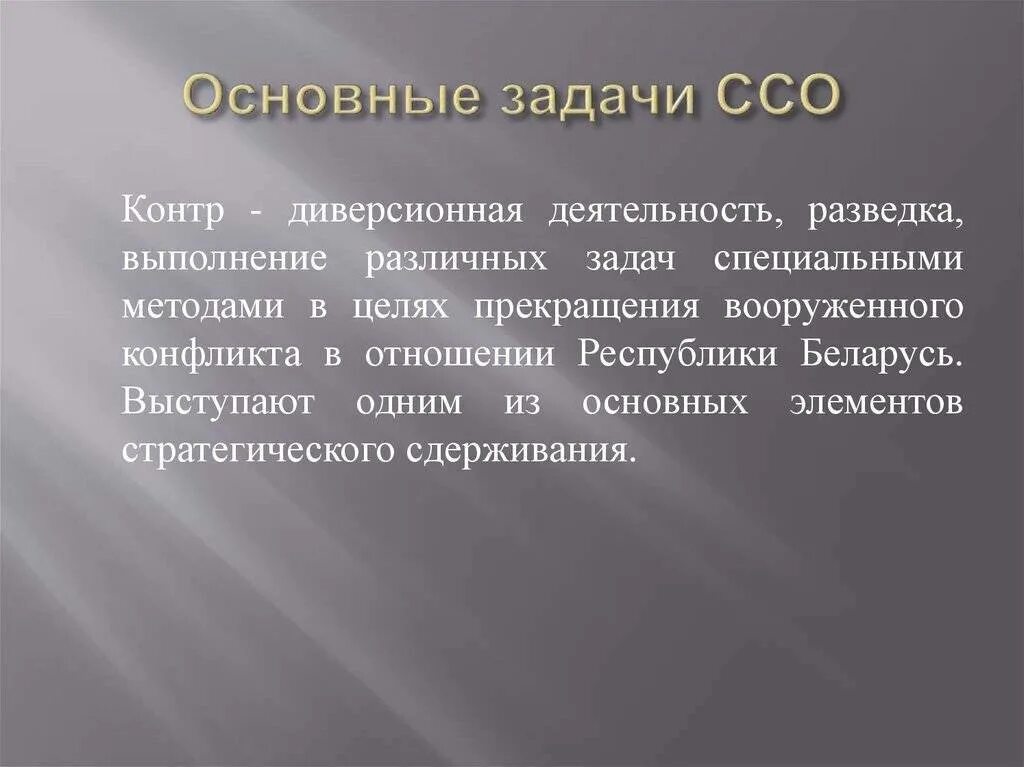 Основные задачи ССО

Контр - диверсионная деятельность, разведка, выполнение различных задач специальными методами в целях прекращения вооруженного конфликта в отношении Республики Беларусь. Выступают одним из основных элементов стратегического сдерживания.